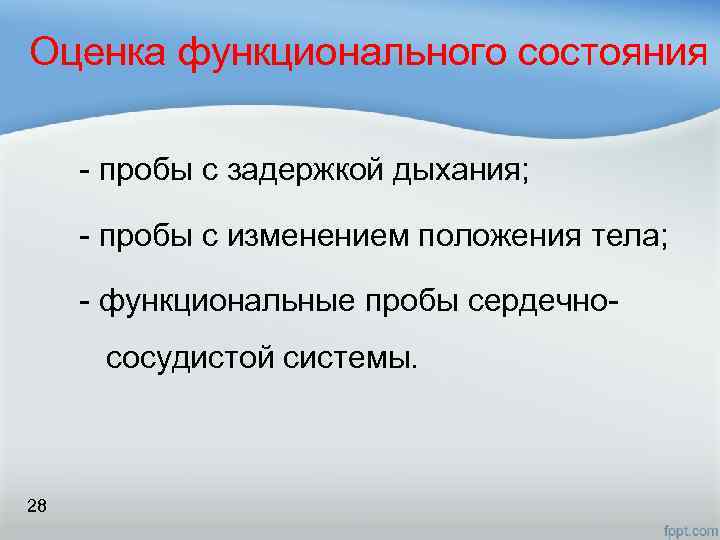 Оценка функционального состояния

- пробы с задержкой дыхания;

- пробы с изменением положения тела;

- функциональные пробы сердечно-сосудистой системы.

28

fppt.com